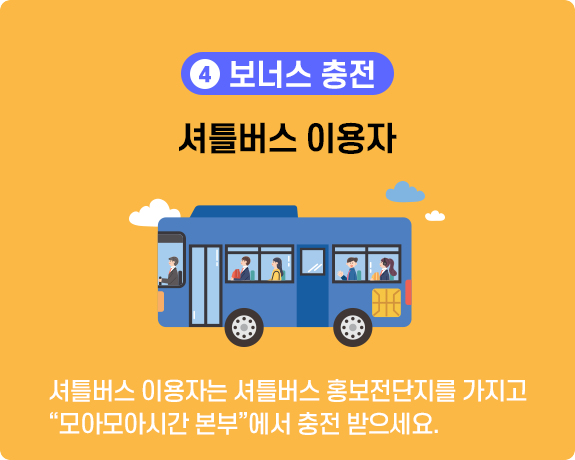 4 보너스 충전

셔틀버스 이용자

셔틀버스 이용자는 셔틀버스 홍보전단지를 가지고 “모아모아시간 본부”에서 충전 받으세요.